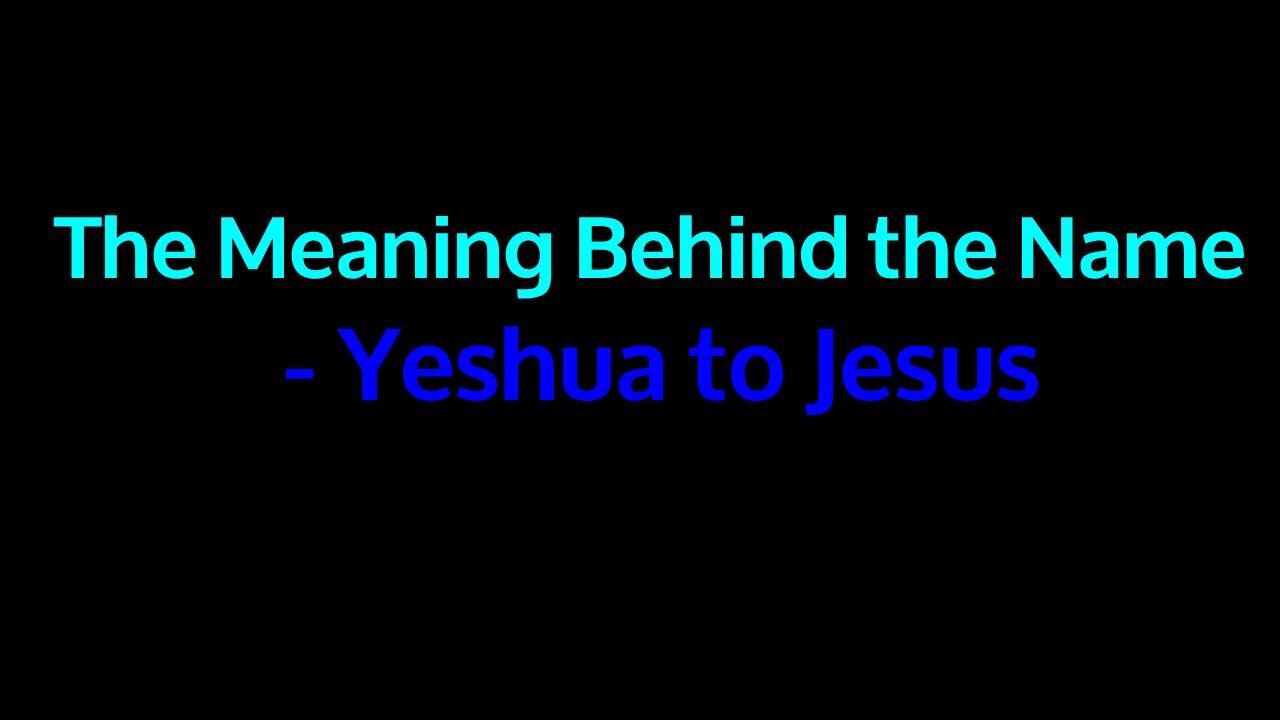 The Meaning Behind the Name
- Yeshua to Jesus